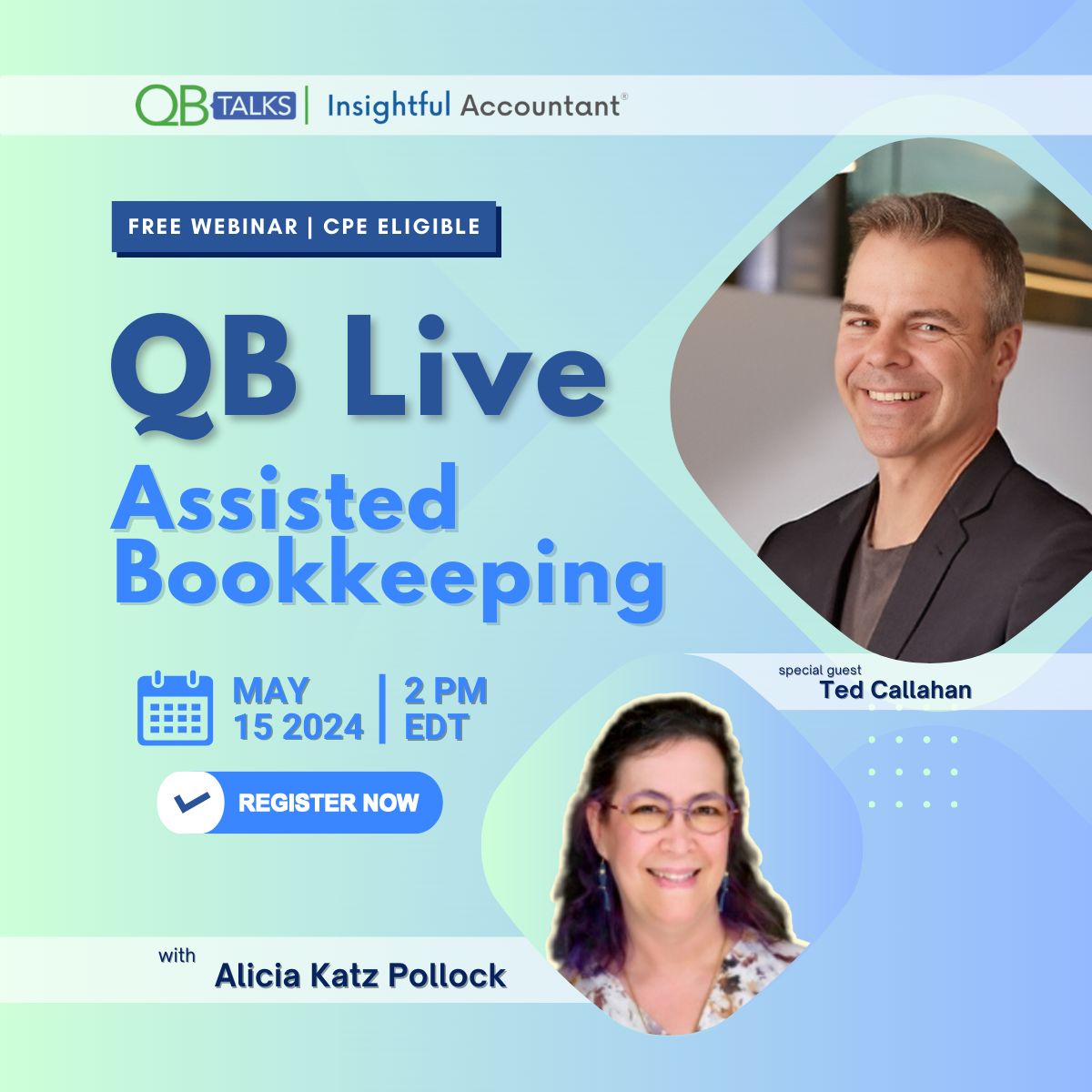 QB TALKS | Insightful Accountant®

FREE WEBINAR | CPE ELIGIBLE

QB Live

Assisted Bookkeeping

MAY 15 2024 | 2 PM EDT

REGISTER NOW

special guest
Ted Callahan

with
Alicia Katz Pollock